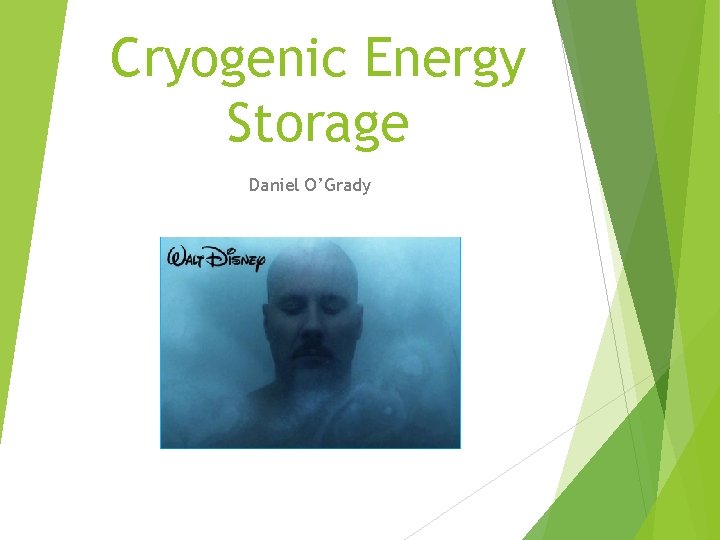 Cryogenic Energy Storage

Daniel O'Grady

Walt Disney